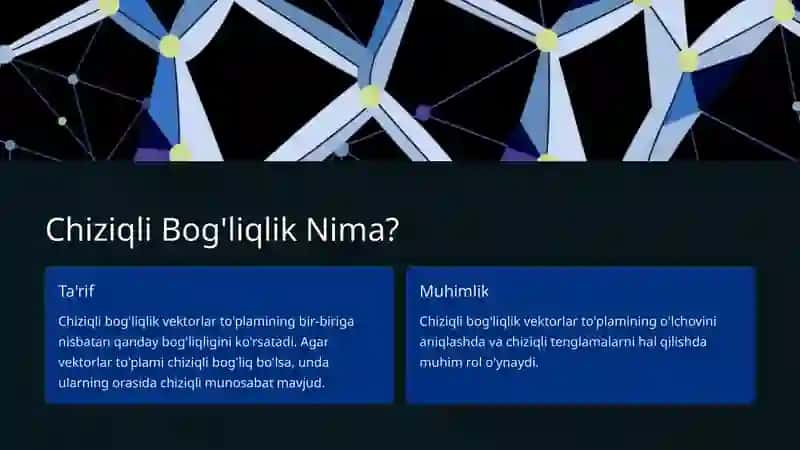 Chiziqli Bog'liqlik Nima?

Ta'rif

Chiziqli bog'liqlik vektorlar to'plamining bir-biriga nisbatan qanday bog'liqligini ko'rsatadi. Agar vektorlar to'plami chiziqli bog'liq bo'lsa, unda ularning orasida chiziqli munosabat mavjud.

Muhimlik

Chiziqli bog'liqlik vektorlar to'plamining o'lchovini aniqlashda va chiziqli tenglamalarni hal qilishda muhim rol o'ynaydi.